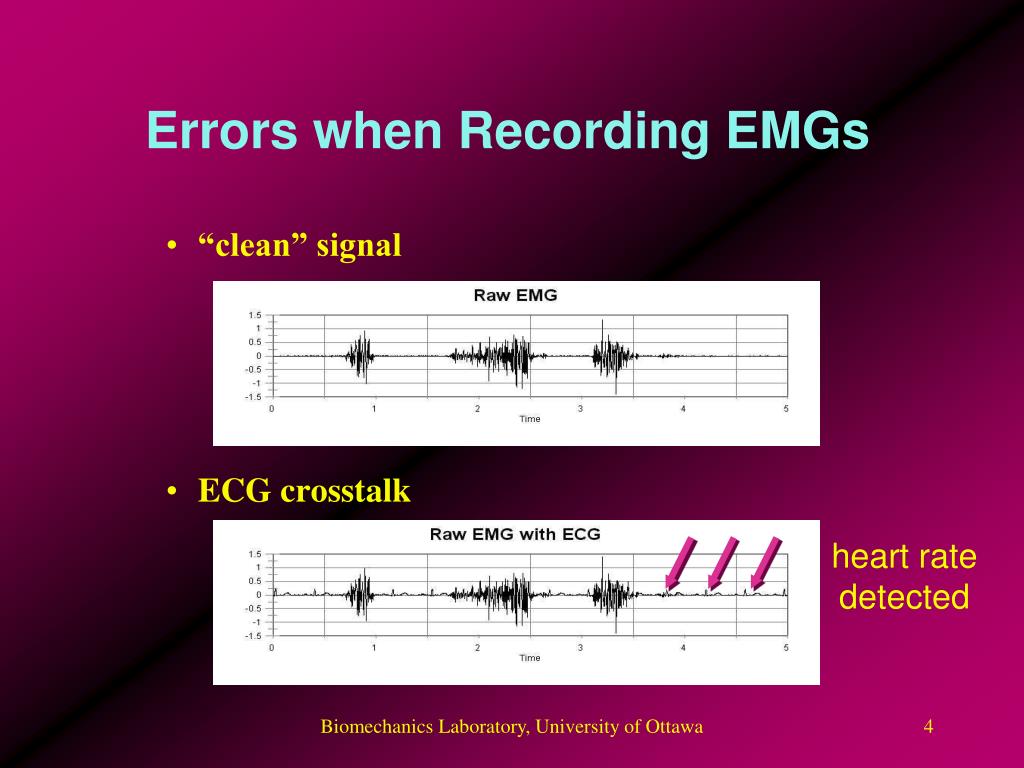 Errors when Recording EMGs

• “clean” signal

Raw EMG

1.5
1
0.5
0
-0.5
-1
-1.5

0 1 2 3 4 5

Time

• ECG crosstalk

Raw EMG with ECG

1.5
1
0.5
0
-0.5
-1
-1.5

0 1 2 3 4 5

Time

heart rate detected

Biomechanics Laboratory, University of Ottawa

4